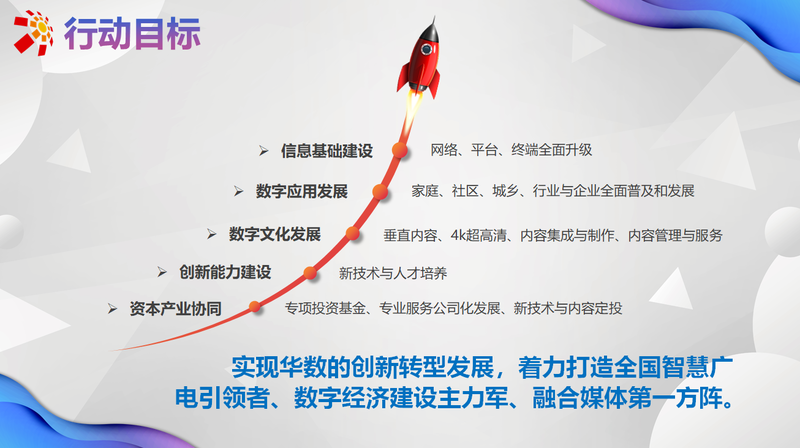 行动目标

➢ 信息基础建设　网络、平台、终端全面升级

➢ 数字应用发展　家庭、社区、城乡、行业与企业全面普及和发展

➢ 数字文化发展　垂直内容、4k超高清、内容集成与制作、内容管理与服务

➢ 创新能力建设　新技术与人才培养

➢ 资本产业协同　专项投资基金、专业服务公司化发展、新技术与内容定投

实现华数的创新转型发展，着力打造全国智慧广电引领者、数字经济建设主力军、融合媒体第一方阵。